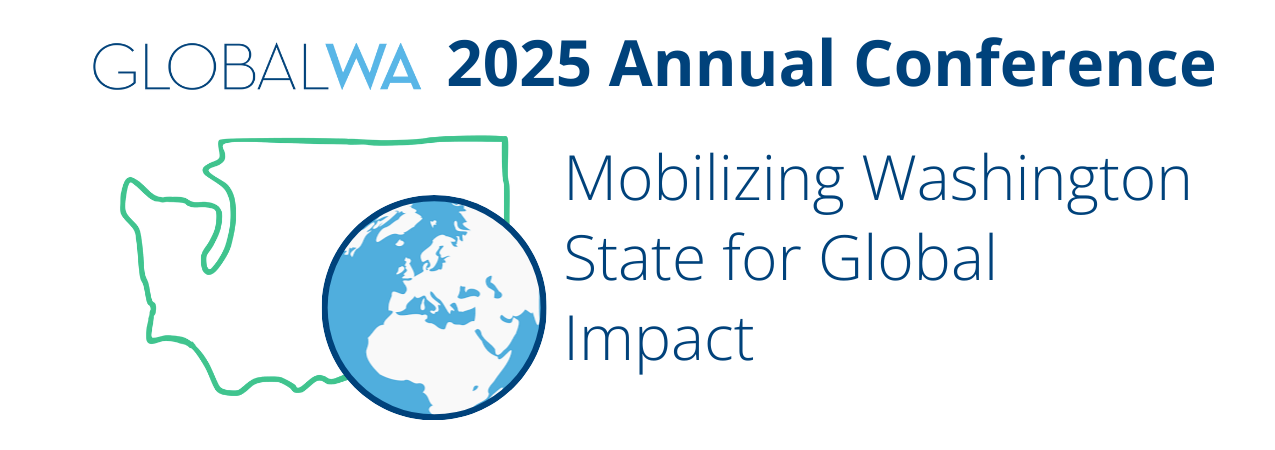 GLOBALWA 2025 Annual Conference

Mobilizing Washington State for Global Impact